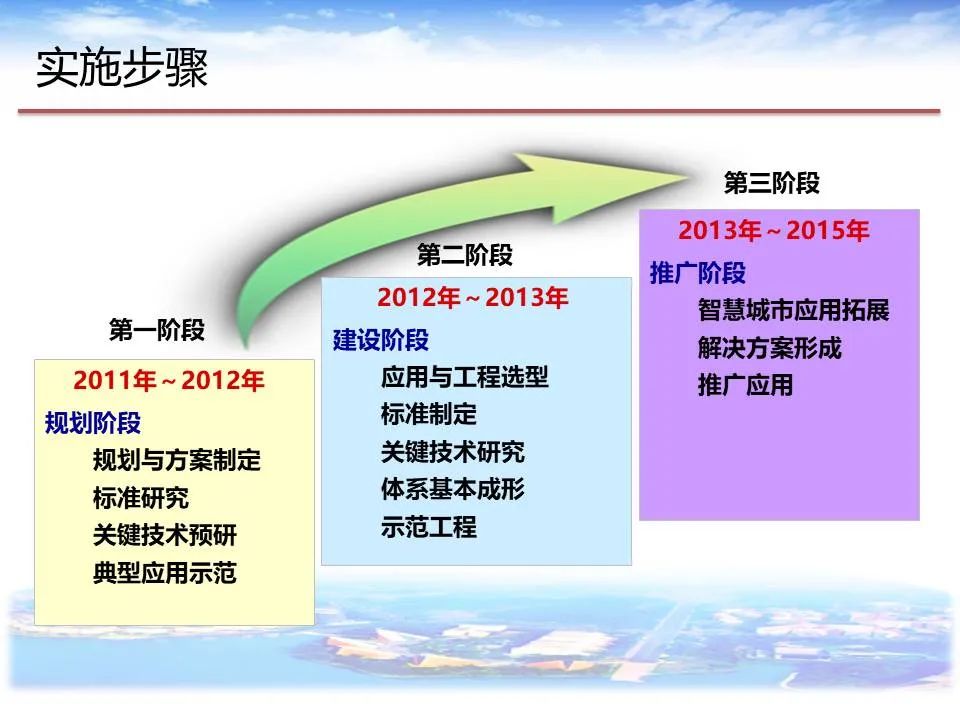 实施步骤

第一阶段

2011年～2012年

规划阶段

规划与方案制定

标准研究

关键技术预研

典型应用示范

第二阶段

2012年～2013年

建设阶段

应用与工程选型

标准制定

关键技术研究

体系基本成形

示范工程

第三阶段

2013年～2015年

推广阶段

智慧城市应用拓展

解决方案形成

推广应用